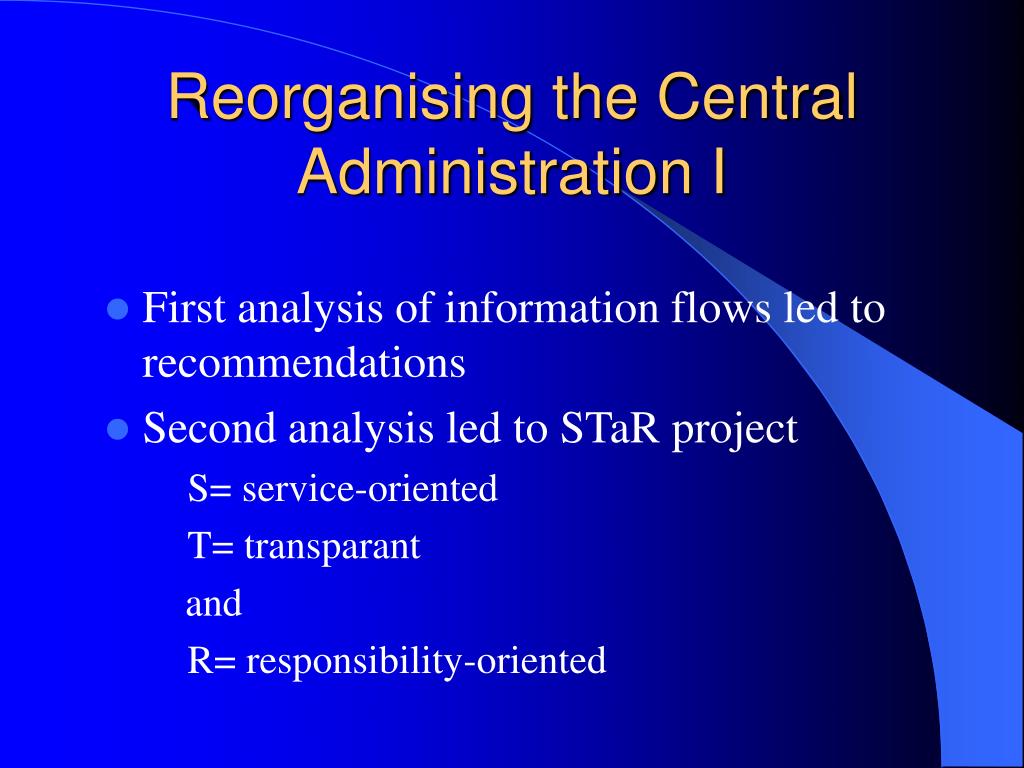 Reorganising the Central Administration I

First analysis of information flows led to recommendations

Second analysis led to STaR project

S= service-oriented

T= transparant

and

R= responsibility-oriented